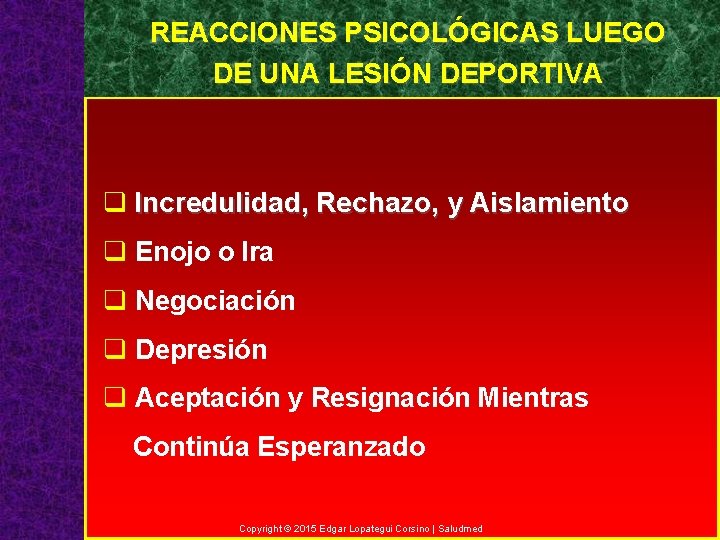 REACCIONES PSICOLÓGICAS LUEGO DE UNA LESIÓN DEPORTIVA

❑ Incredulidad, Rechazo, y Aislamiento
❑ Enojo o Ira
❑ Negociación
❑ Depresión
❑ Aceptación y Resignación Mientras Continúa Esperanzado

Copyright © 2015 Edgar Lopategui Corsino | Saludmed